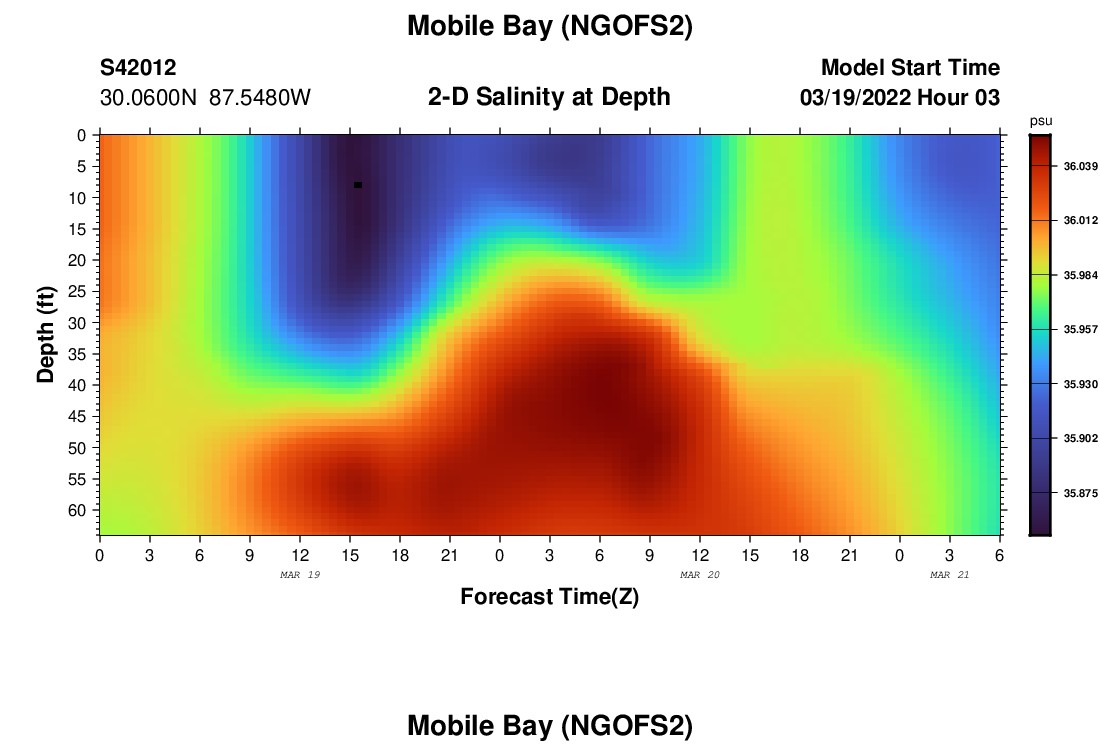 Mobile Bay (NGOFS2)

S42012
30.0600N 87.5480W

2-D Salinity at Depth

Model Start Time
03/19/2022 Hour 03

Depth (ft)

0
5
10
15
20
25
30
35
40
45
50
55
60

0 3 6 9 12 15 18 21 0 3 6 9 12 15 18 21 0 3 6

MAR 19
MAR 20
MAR 21

Forecast Time(Z)

psu
36.039
36.012
35.984
35.957
35.930
35.902
35.875

Mobile Bay (NGOFS2)